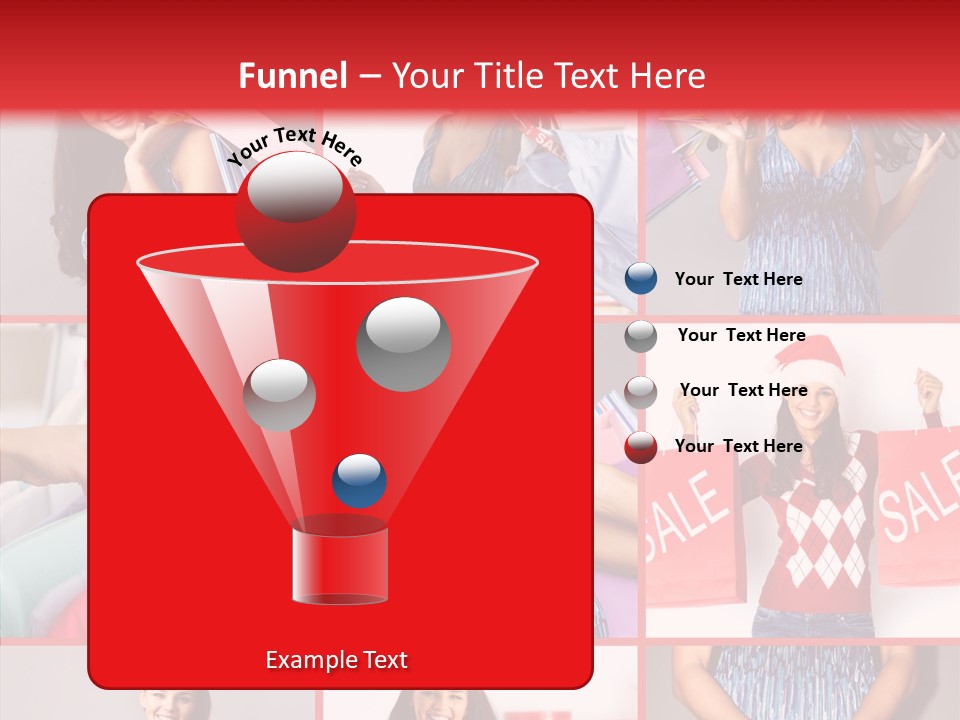 Funnel – Your Title Text Here

Your Text Here

Your Text Here

Your Text Here

Your Text Here

Your Text Here

Example Text

SALE

SALE

SALE